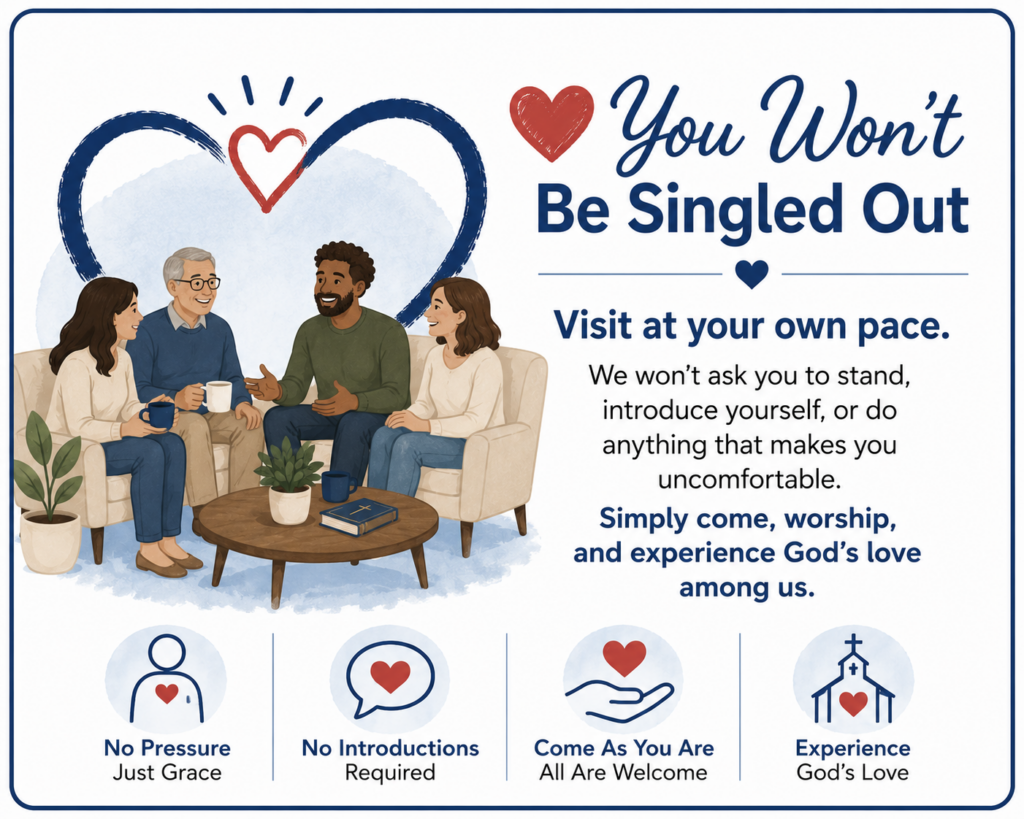 You Won't Be Singled Out

Visit at your own pace.

We won't ask you to stand, introduce yourself, or do anything that makes you uncomfortable.

Simply come, worship, and experience God's love among us.

No Pressure
Just Grace

No Introductions
Required

Come As You Are
All Are Welcome

Experience
God's Love